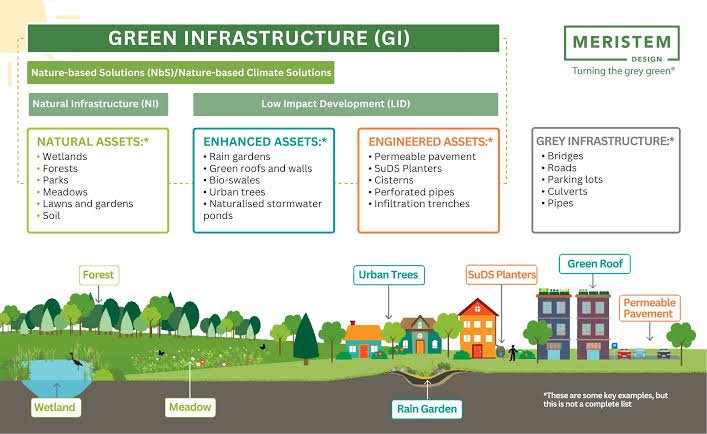 GREEN INFRASTRUCTURE (GI)

MERISTEM DESIGN
Turning the grey green®

Nature-based Solutions (NbS)/Nature-based Climate Solutions

Natural Infrastructure (NI)

Low Impact Development (LID)

NATURAL ASSETS:*
• Wetlands
• Forests
• Parks
• Meadows
• Lawns and gardens
• Soil

ENHANCED ASSETS:*
• Rain gardens
• Green roofs and walls
• Bio-swales
• Urban trees
• Naturalised stormwater ponds

ENGINEERED ASSETS:*
• Permeable pavement
• SuDS Planters
• Cisterns
• Perforated pipes
• Infiltration trenches

GREY INFRASTRUCTURE:*
• Bridges
• Roads
• Parking lots
• Culverts
• Pipes

Forest

Urban Trees

SuDS Planters

Green Roof

Permeable Pavement

Wetland

Meadow

Rain Garden

*These are some key examples, but this is not a complete list